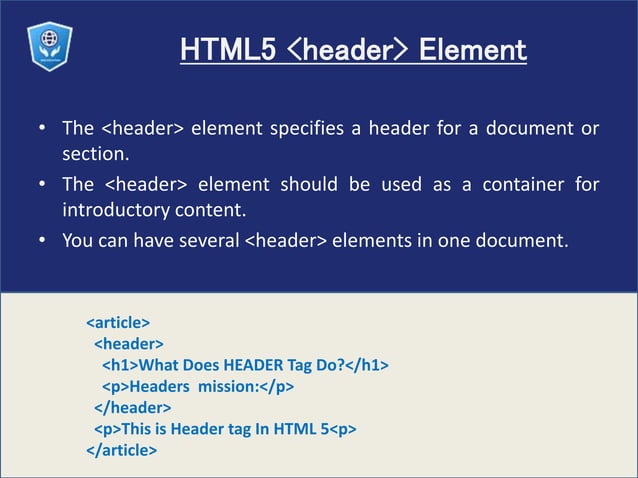 HTML5 <header> Element

• The <header> element specifies a header for a document or section.
• The <header> element should be used as a container for introductory content.
• You can have several <header> elements in one document.

<article>
 <header>
  <h1>What Does HEADER Tag Do?</h1>
  <p>Headers mission:</p>
 </header>
 <p>This is Header tag In HTML 5<p>
</article>